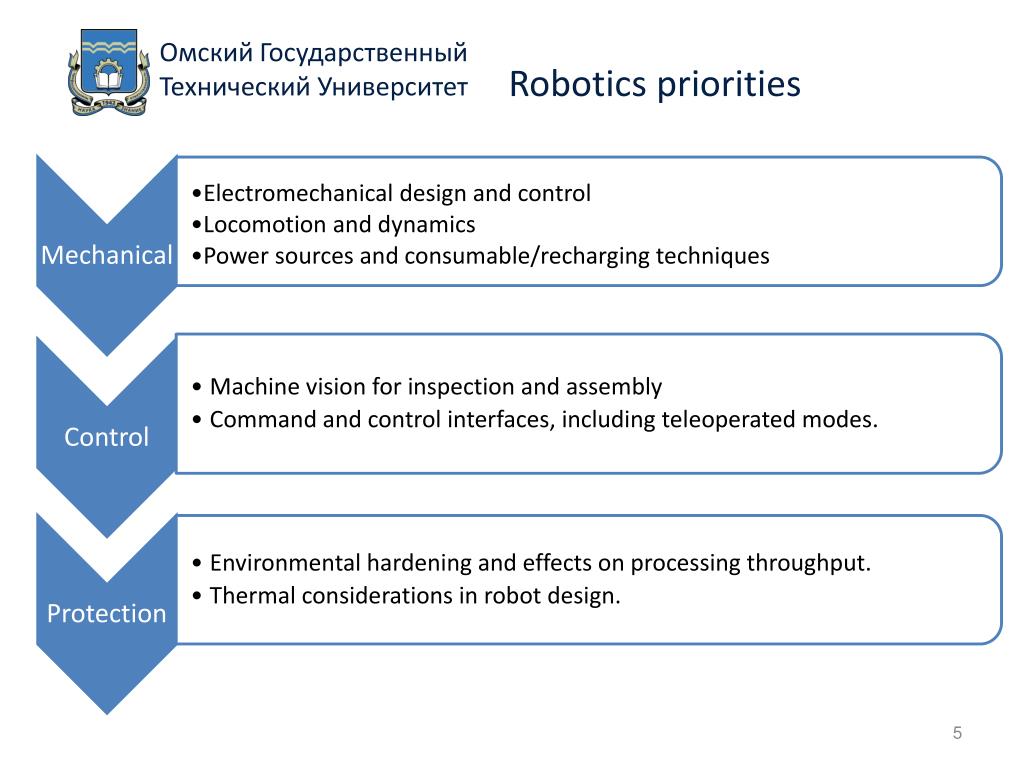 Омский Государственный Технический Университет

Robotics priorities

Mechanical

•Electromechanical design and control
•Locomotion and dynamics
•Power sources and consumable/recharging techniques

Control

• Machine vision for inspection and assembly
• Command and control interfaces, including teleoperated modes.

Protection

• Environmental hardening and effects on processing throughput.
• Thermal considerations in robot design.

5